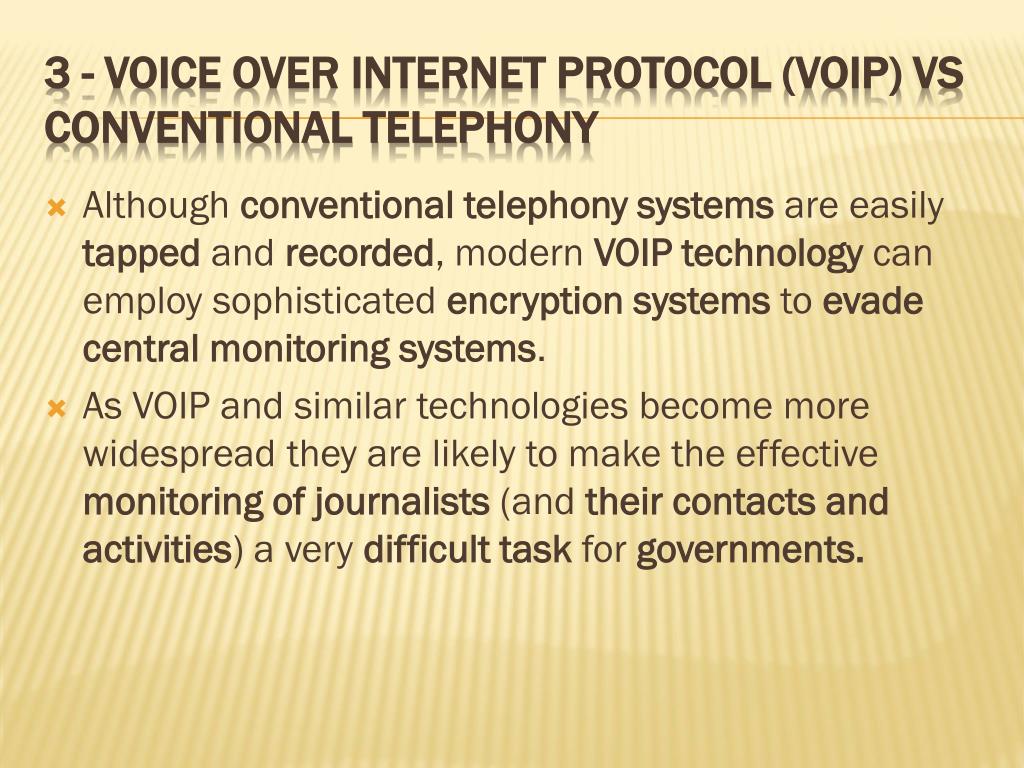 3 - VOICE OVER INTERNET PROTOCOL (VOIP) VS CONVENTIONAL TELEPHONY

Although conventional telephony systems are easily tapped and recorded, modern VOIP technology can employ sophisticated encryption systems to evade central monitoring systems.

As VOIP and similar technologies become more widespread they are likely to make the effective monitoring of journalists (and their contacts and activities) a very difficult task for governments.